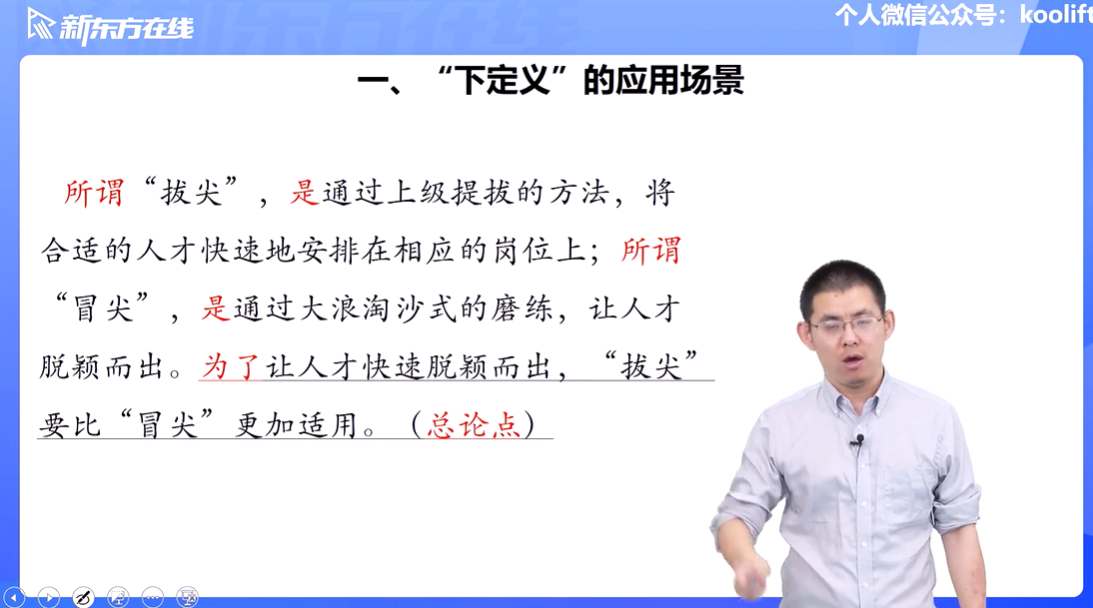 新东方在线

个人微信公众号：koolift

一、“下定义”的应用场景

所谓“拔尖”，是通过上级提拔的方法，将合适的人才快速地安排在相应的岗位上；所谓“冒尖”，是通过大浪淘沙式的磨练，让人才脱颖而出。为了让人才快速脱颖而出，“拔尖”要比“冒尖”更加适用。（总论点）